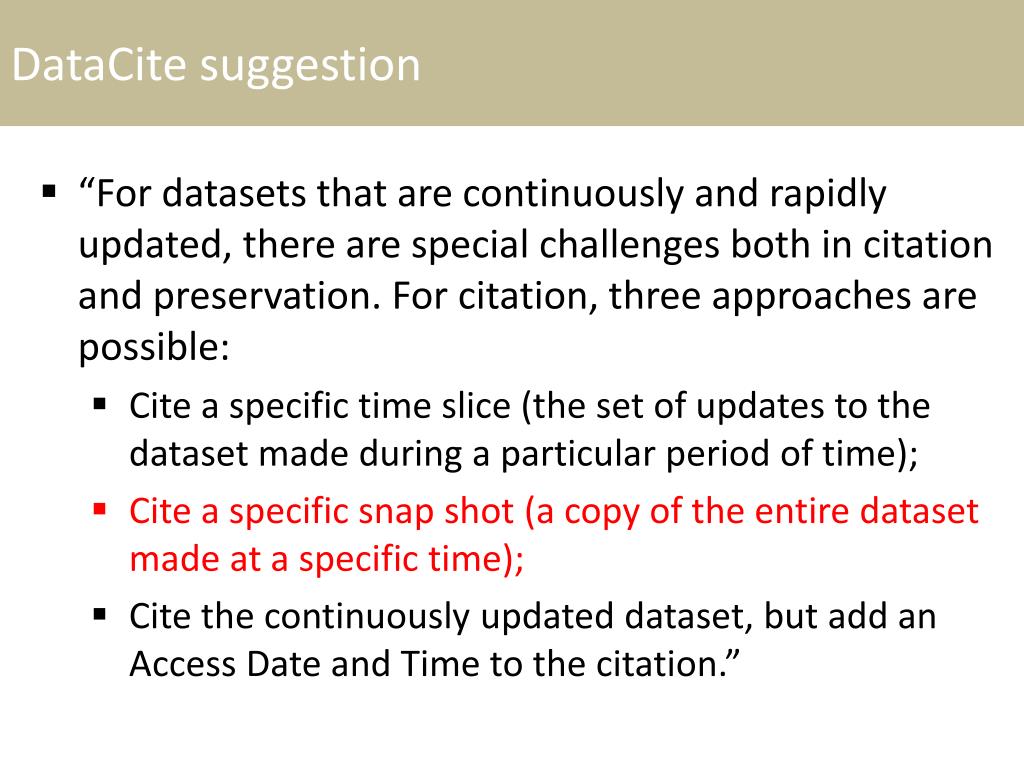 DataCite suggestion

▪ “For datasets that are continuously and rapidly updated, there are special challenges both in citation and preservation. For citation, three approaches are possible:

▪ Cite a specific time slice (the set of updates to the dataset made during a particular period of time);

▪ Cite a specific snap shot (a copy of the entire dataset made at a specific time);

▪ Cite the continuously updated dataset, but add an Access Date and Time to the citation.”